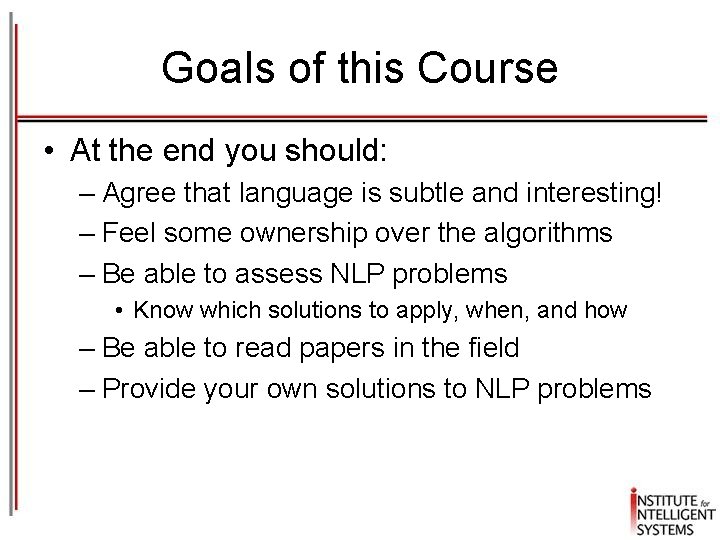 Goals of this Course

• At the end you should:
– Agree that language is subtle and interesting!
– Feel some ownership over the algorithms
– Be able to assess NLP problems
• Know which solutions to apply, when, and how
– Be able to read papers in the field
– Provide your own solutions to NLP problems

INSTITUTE for INTELLIGENT SYSTEMS